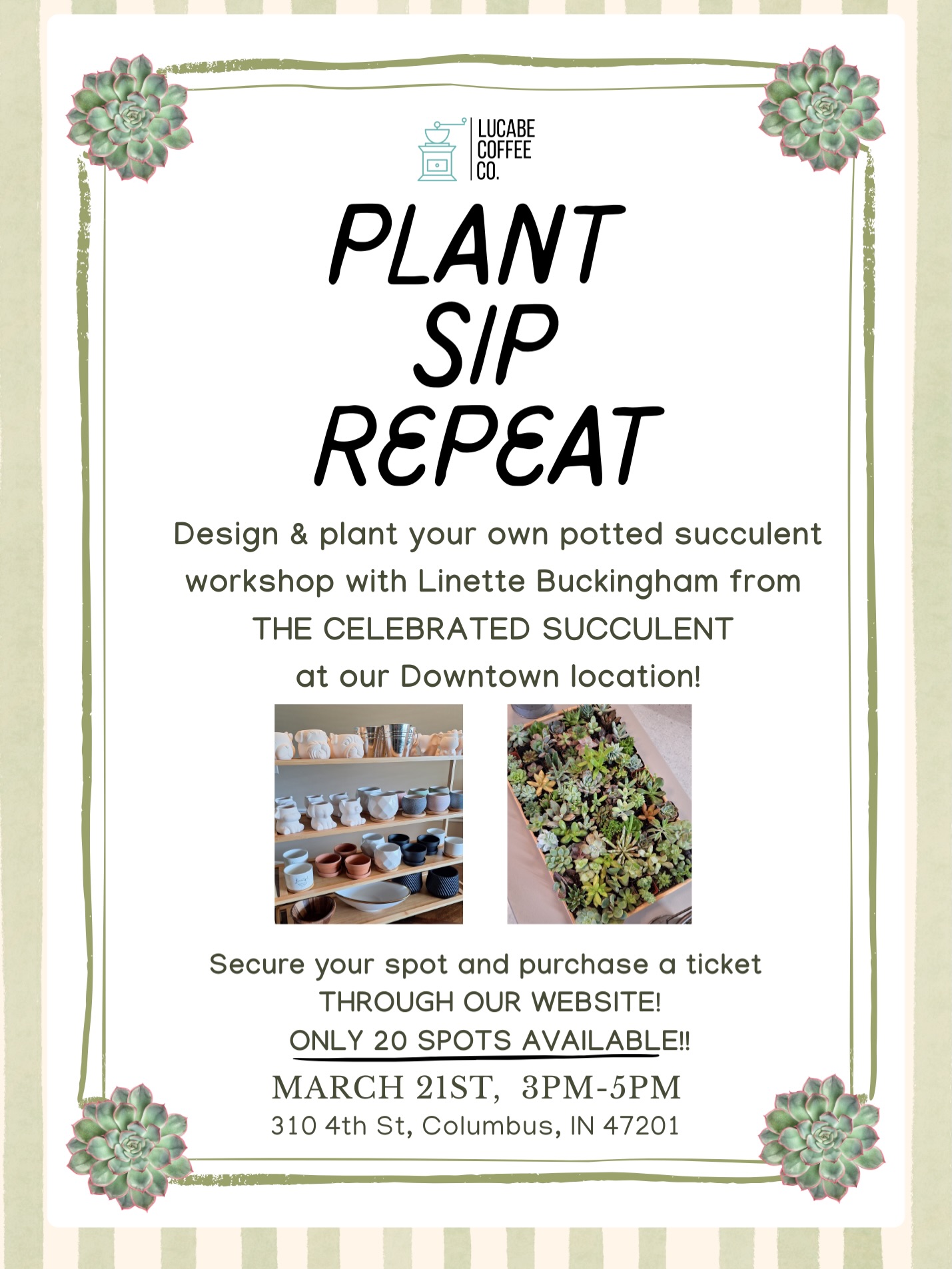 LUCABE COFFEE CO.

PLANT
SIP
REPEAT

Design & plant your own potted succulent workshop with Linette Buckingham from THE CELEBRATED SUCCULENT at our Downtown location!

Secure your spot and purchase a ticket THROUGH OUR WEBSITE!
ONLY 20 SPOTS AVAILABLE!!

MARCH 21ST, 3PM-5PM
310 4th St, Columbus, IN 47201